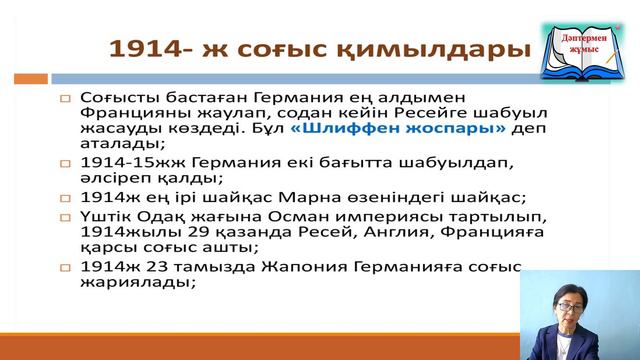 1914- ж соғыс қимылдары

Дәптермен жұмыс

□ Соғысты бастаған Германия ең алдымен Францияны жаулап, содан кейін Ресейге шабуыл жасауды көздеді. Бұл «Шлиффен жоспары» деп аталады;

□ 1914-15жж Германия екі бағытта шабуылдап, әлсіреп қалды;

□ 1914ж ең ірі шайқас Марна өзеніндегі шайқас;

□ Үштік Одақ жағына Осман империясы тартылып, 1914жылы 29 қазанда Ресей, Англия, Францияға қарсы соғыс ашты;

□ 1914ж 23 тамызда Жапония Германияға соғыс жариялады;